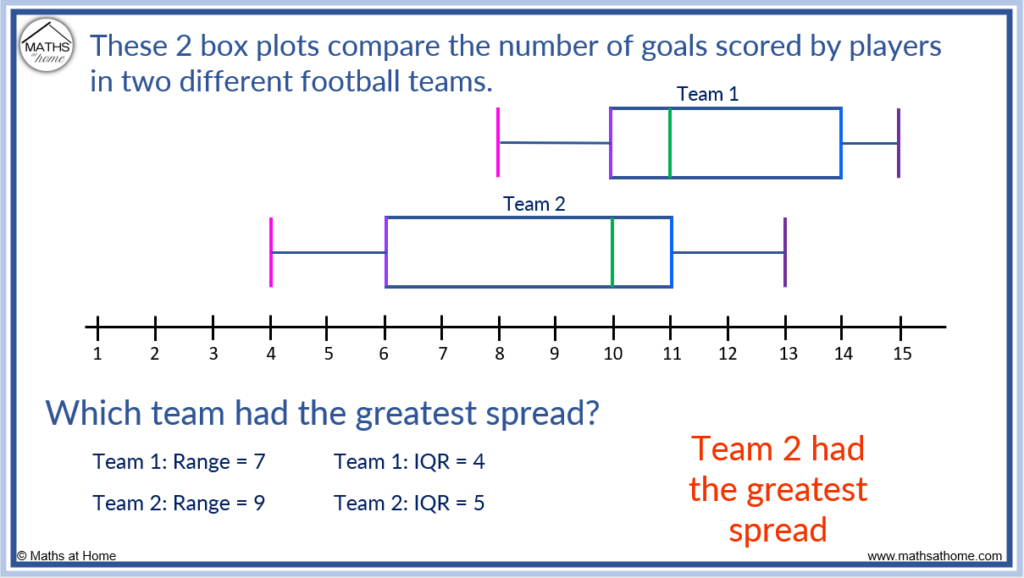 MATHS at home

These 2 box plots compare the number of goals scored by players in two different football teams.

Team 1

Team 2

1 2 3 4 5 6 7 8 9 10 11 12 13 14 15

Which team had the greatest spread?

Team 1: Range = 7

Team 2: Range = 9

Team 1: IQR = 4

Team 2: IQR = 5

Team 2 had the greatest spread

© Maths at Home

www.mathsathome.com